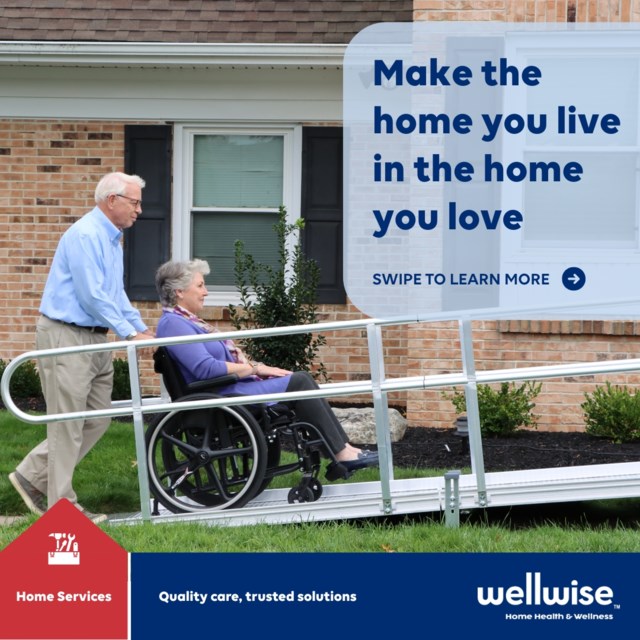 Make the home you live in the home you love

SWIPE TO LEARN MORE

Home Services

Quality care, trusted solutions

wellwise™
Home Health & Wellness